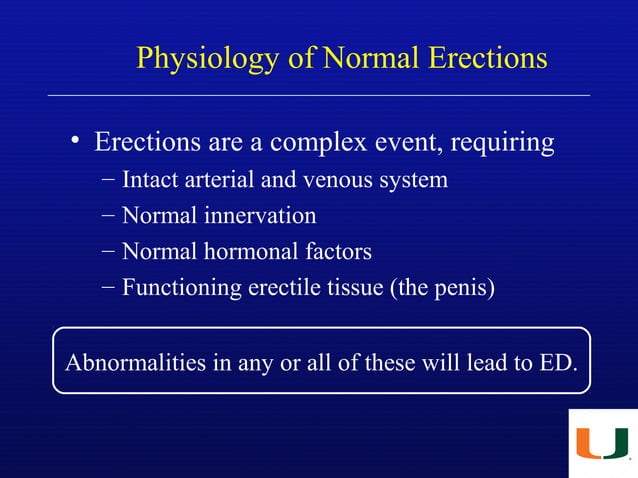 Physiology of Normal Erections

• Erections are a complex event, requiring
– Intact arterial and venous system
– Normal innervation
– Normal hormonal factors
– Functioning erectile tissue (the penis)

Abnormalities in any or all of these will lead to ED.

U